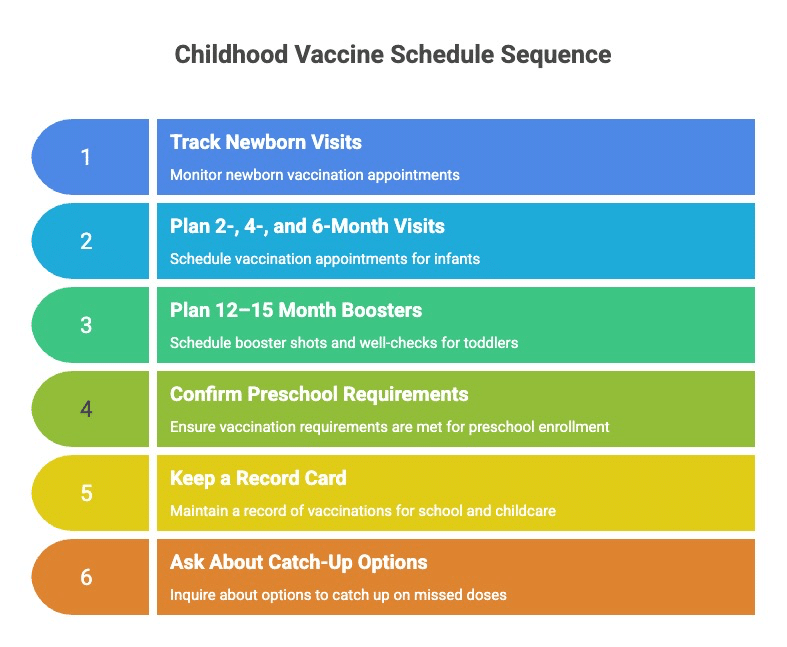 Childhood Vaccine Schedule Sequence

1

Track Newborn Visits

Monitor newborn vaccination appointments

2

Plan 2-, 4-, and 6-Month Visits

Schedule vaccination appointments for infants

3

Plan 12–15 Month Boosters

Schedule booster shots and well-checks for toddlers

4

Confirm Preschool Requirements

Ensure vaccination requirements are met for preschool enrollment

5

Keep a Record Card

Maintain a record of vaccinations for school and childcare

6

Ask About Catch-Up Options

Inquire about options to catch up on missed doses